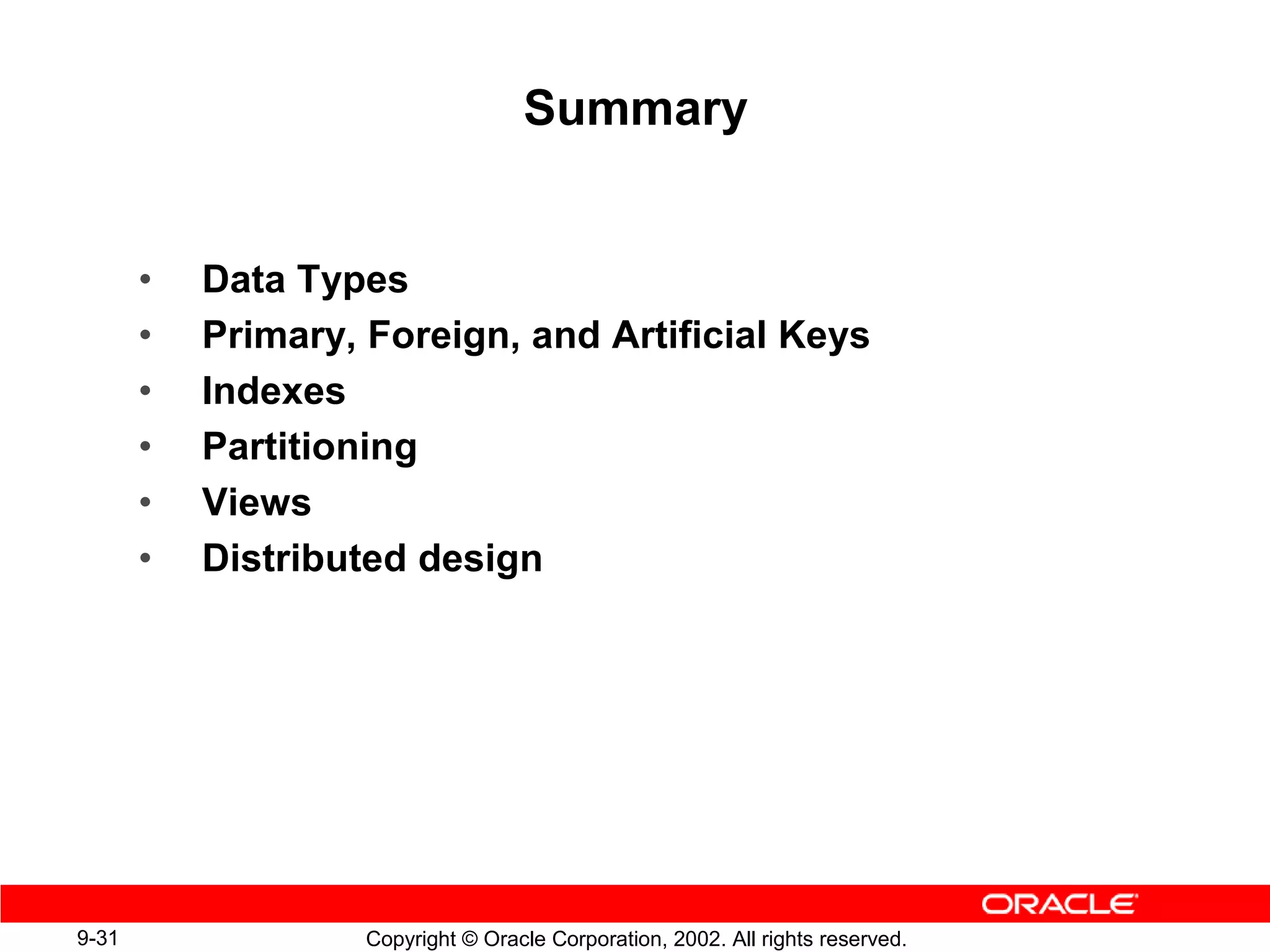 Summary

• Data Types
• Primary, Foreign, and Artificial Keys
• Indexes
• Partitioning
• Views
• Distributed design

ORACLE

9-31

Copyright © Oracle Corporation, 2002. All rights reserved.